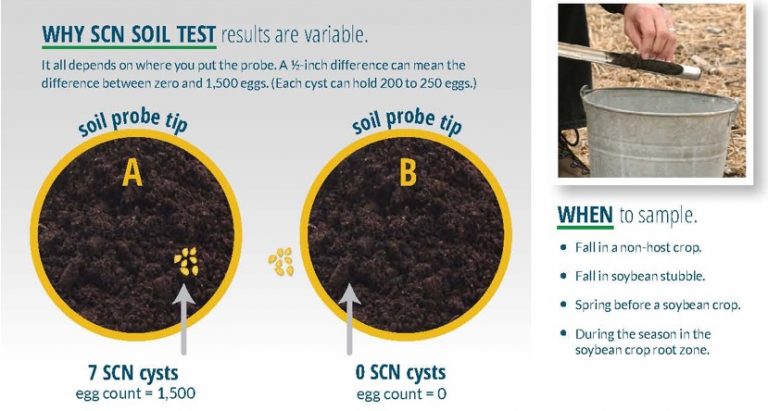 WHY SCN SOIL TEST results are variable.

It all depends on where you put the probe. A ½-inch difference can mean the difference between zero and 1,500 eggs. (Each cyst can hold 200 to 250 eggs.)

soil probe tip

A

7 SCN cysts
egg count = 1,500

soil probe tip

B

0 SCN cysts
egg count = 0

WHEN to sample.

• Fall in a non-host crop.
• Fall in soybean stubble.
• Spring before a soybean crop.
• During the season in the soybean crop root zone.